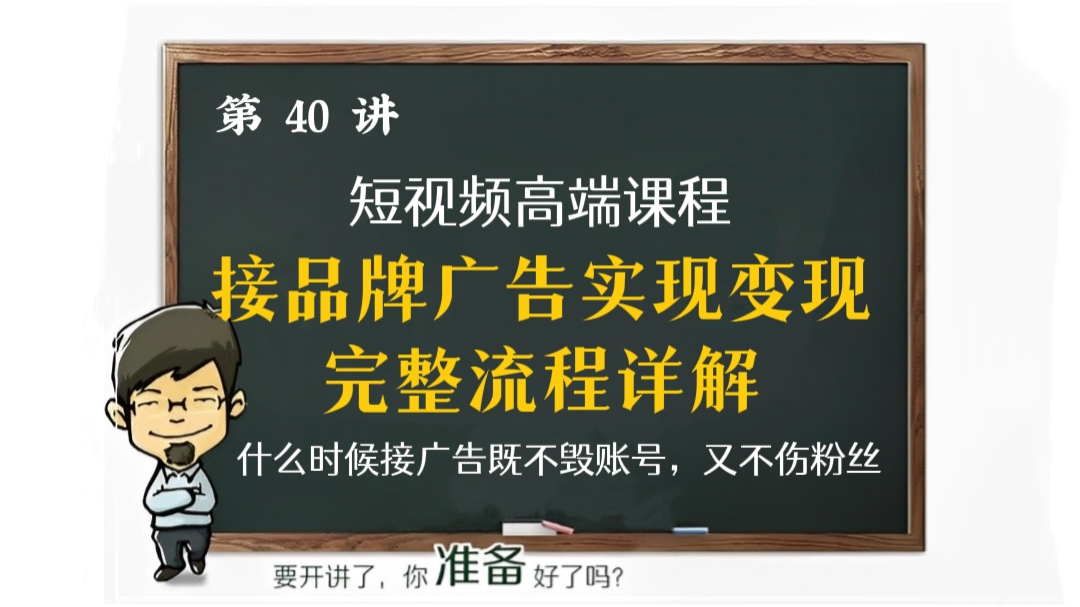 第 40 讲

短视频高端课程

接品牌广告实现变现
完整流程详解

什么时候接广告既不毁账号，又不伤粉丝

要开讲了，你准备好了吗？